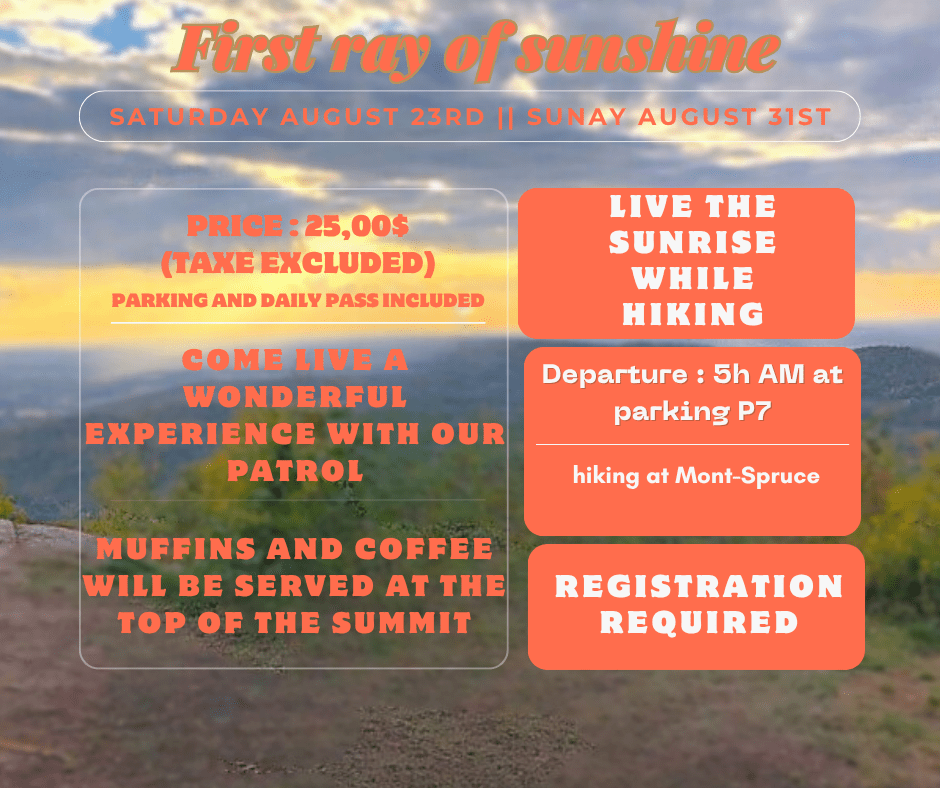 First ray of sunshine

SATURDAY AUGUST 23RD || SUNAY AUGUST 31ST

PRICE : 25,00$
(TAXE EXCLUDED)
PARKING AND DAILY PASS INCLUDED

COME LIVE A WONDERFUL EXPERIENCE WITH OUR PATROL

MUFFINS AND COFFEE WILL BE SERVED AT THE TOP OF THE SUMMIT

LIVE THE SUNRISE WHILE HIKING

Departure : 5h AM at parking P7

hiking at Mont-Spruce

REGISTRATION REQUIRED